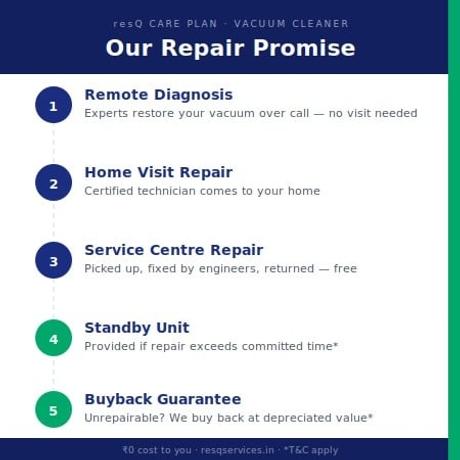 resQ CARE PLAN · VACUUM CLEANER

Our Repair Promise

1
Remote Diagnosis
Experts restore your vacuum over call — no visit needed

2
Home Visit Repair
Certified technician comes to your home

3
Service Centre Repair
Picked up, fixed by engineers, returned — free

4
Standby Unit
Provided if repair exceeds committed time*

5
Buyback Guarantee
Unrepairable? We buy back at depreciated value*

₹0 cost to you · resqservices.in · *T&C apply